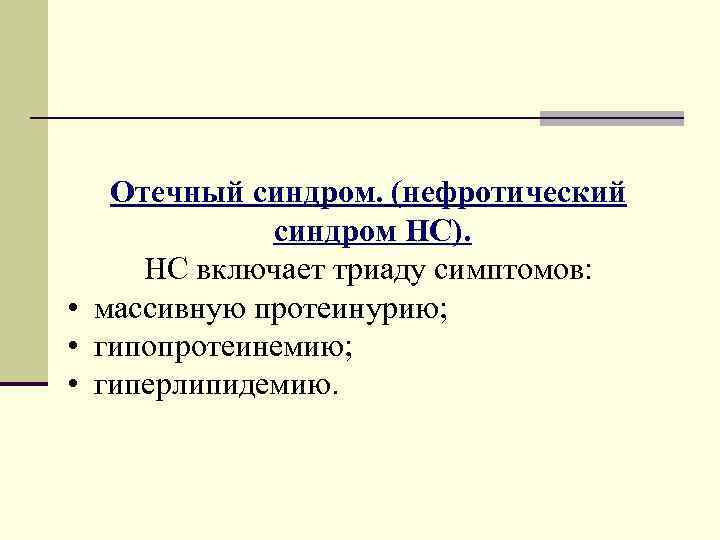 Отечный синдром. (нефротический синдром НС).

НС включает триаду симптомов:

• массивную протеинурию;
• гипопротеинемию;
• гиперлипидемию.